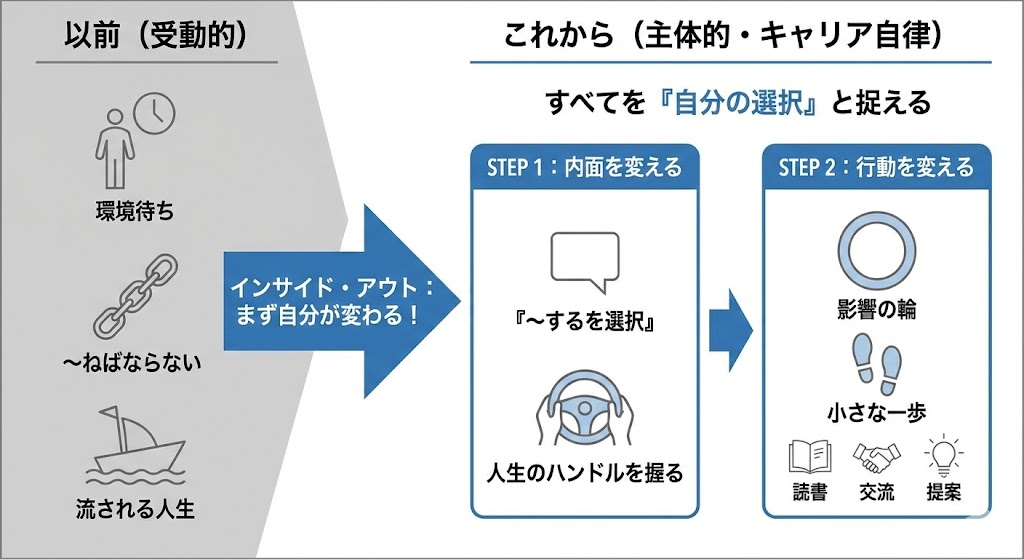 以前（受動的）

環境待ち

〜ねばならない

流される人生

インサイド・アウト：まず自分が変わる！

これから（主体的・キャリア自律）

すべてを『自分の選択』と捉える

STEP 1：内面を変える

『〜するを選択』

人生のハンドルを握る

STEP 2：行動を変える

影響の輪

小さな一歩

読書　交流　提案